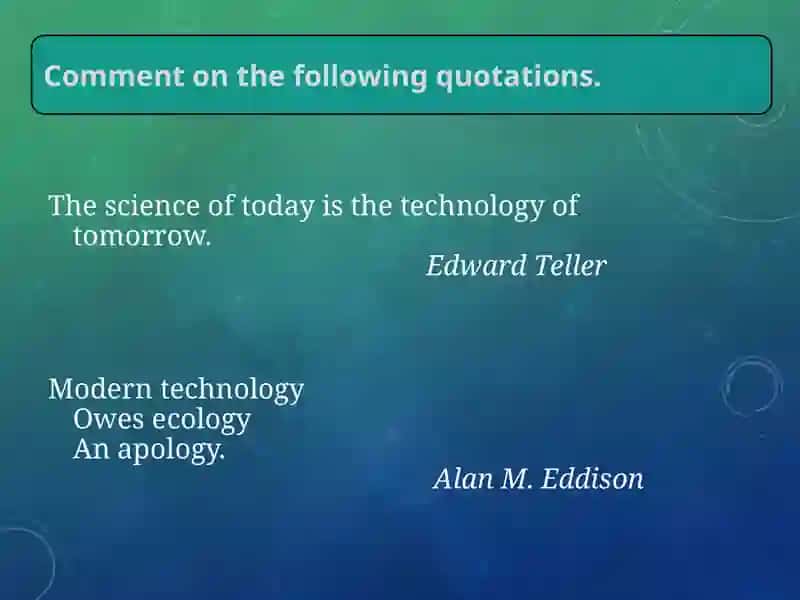 Comment on the following quotations.

The science of today is the technology of tomorrow.

Edward Teller

Modern technology
Owes ecology
An apology.

Alan M. Eddison